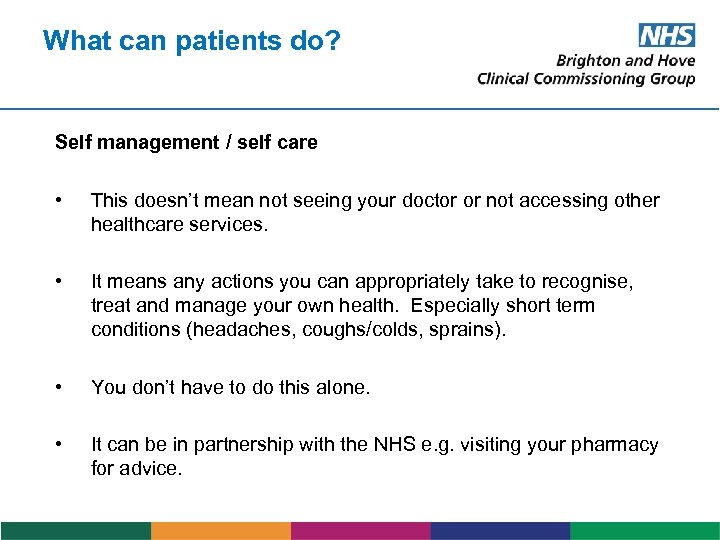 What can patients do?

NHS
Brighton and Hove
Clinical Commissioning Group

Self management / self care

• This doesn't mean not seeing your doctor or not accessing other healthcare services.

• It means any actions you can appropriately take to recognise, treat and manage your own health. Especially short term conditions (headaches, coughs/colds, sprains).

• You don't have to do this alone.

• It can be in partnership with the NHS e.g. visiting your pharmacy for advice.